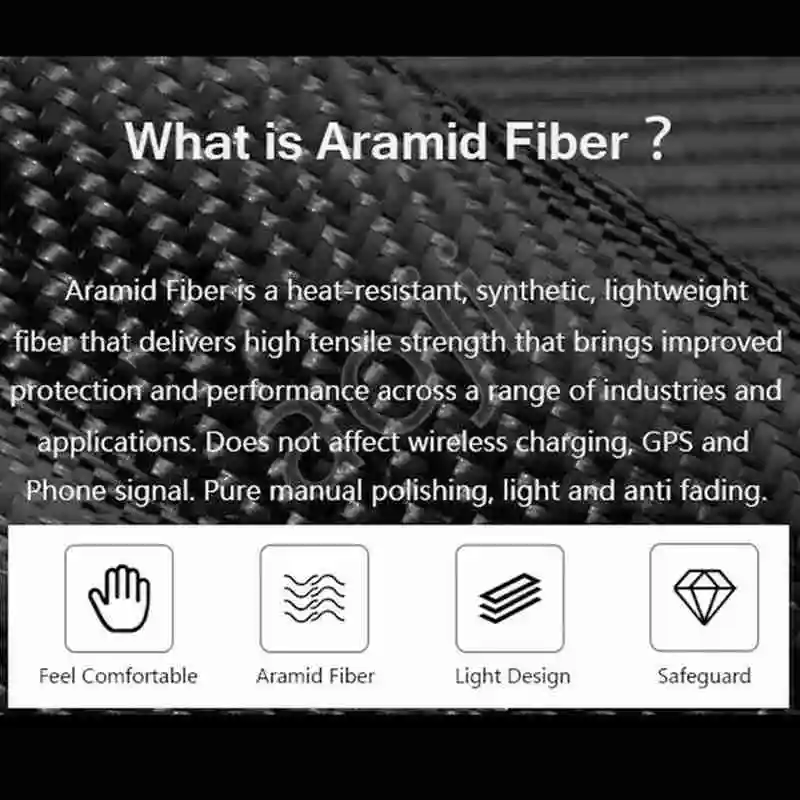 What is Aramid Fiber ?

Aramid Fiber is a heat-resistant, synthetic, lightweight fiber that delivers high tensile strength that brings improved protection and performance across a range of industries and applications. Does not affect wireless charging, GPS and Phone signal. Pure manual polishing, light and anti fading.

Feel Comfortable

Aramid Fiber

Light Design

Safeguard